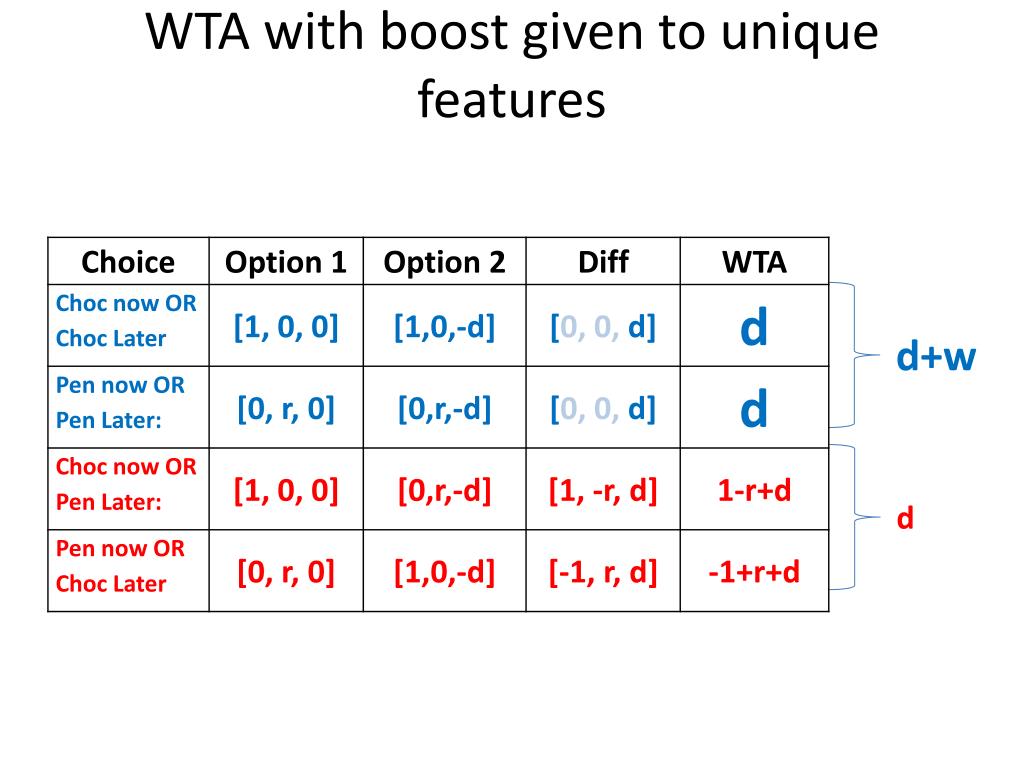 WTA with boost given to unique features

| Choice | Option 1 | Option 2 | Diff | WTA |
|---|---|---|---|---|
| Choc now OR Choc Later | [1, 0, 0] | [1,0,-d] | [0, 0, d] | d |
| Pen now OR Pen Later: | [0, r, 0] | [0,r,-d] | [0, 0, d] | d |
| Choc now OR Pen Later: | [1, 0, 0] | [0,r,-d] | [1, -r, d] | 1-r+d |
| Pen now OR Choc Later | [0, r, 0] | [1,0,-d] | [-1, r, d] | -1+r+d |

d+w

d